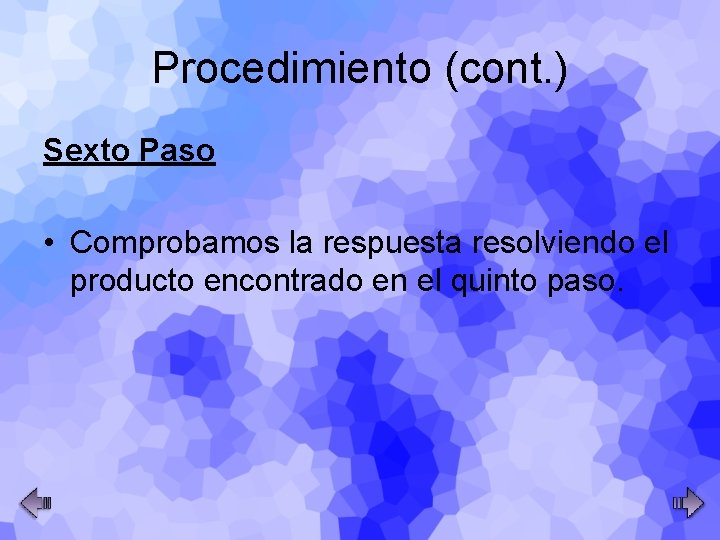 Procedimiento (cont.)

Sexto Paso

• Comprobamos la respuesta resolviendo el producto encontrado en el quinto paso.